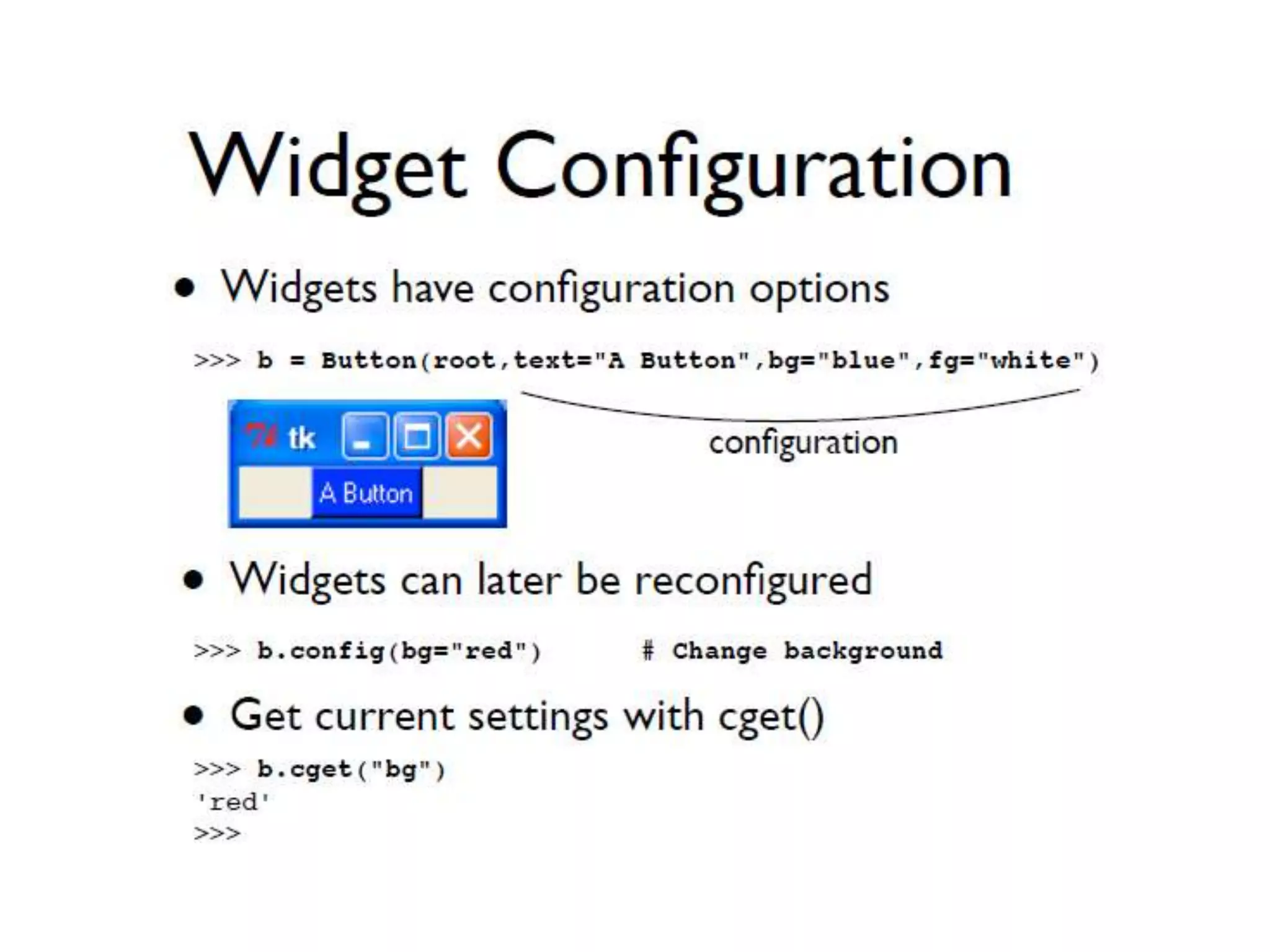 Widget Configuration

• Widgets have configuration options

>>> b = Button(root,text="A Button",bg="blue",fg="white")

tk

A Button

configuration

• Widgets can later be reconfigured

>>> b.config(bg="red")        # Change background

• Get current settings with cget()

>>> b.cget("bg")
'red'
>>>